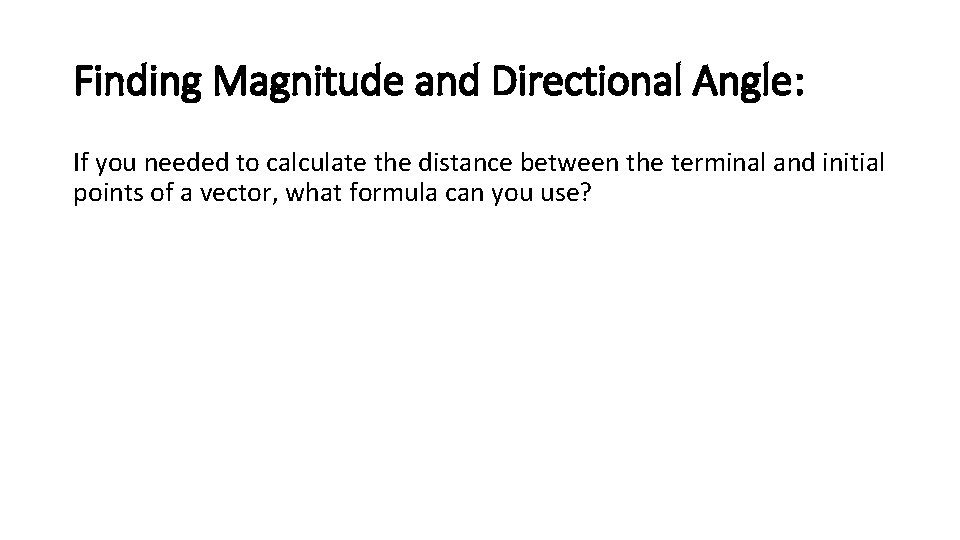 Finding Magnitude and Directional Angle:

If you needed to calculate the distance between the terminal and initial points of a vector, what formula can you use?